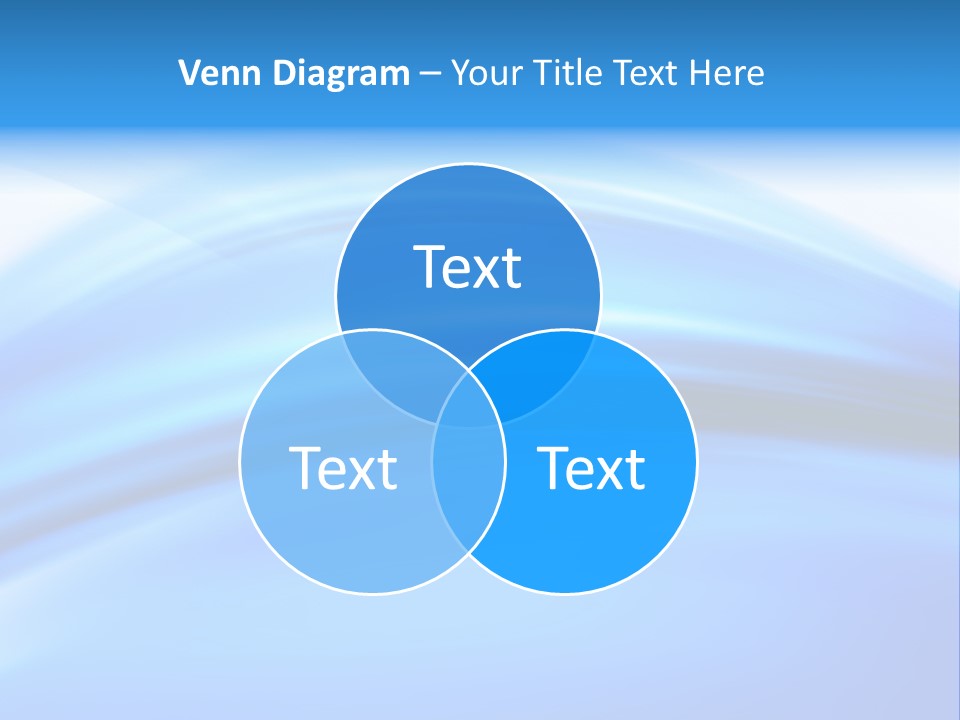 Venn Diagram – Your Title Text Here

Text

Text

Text